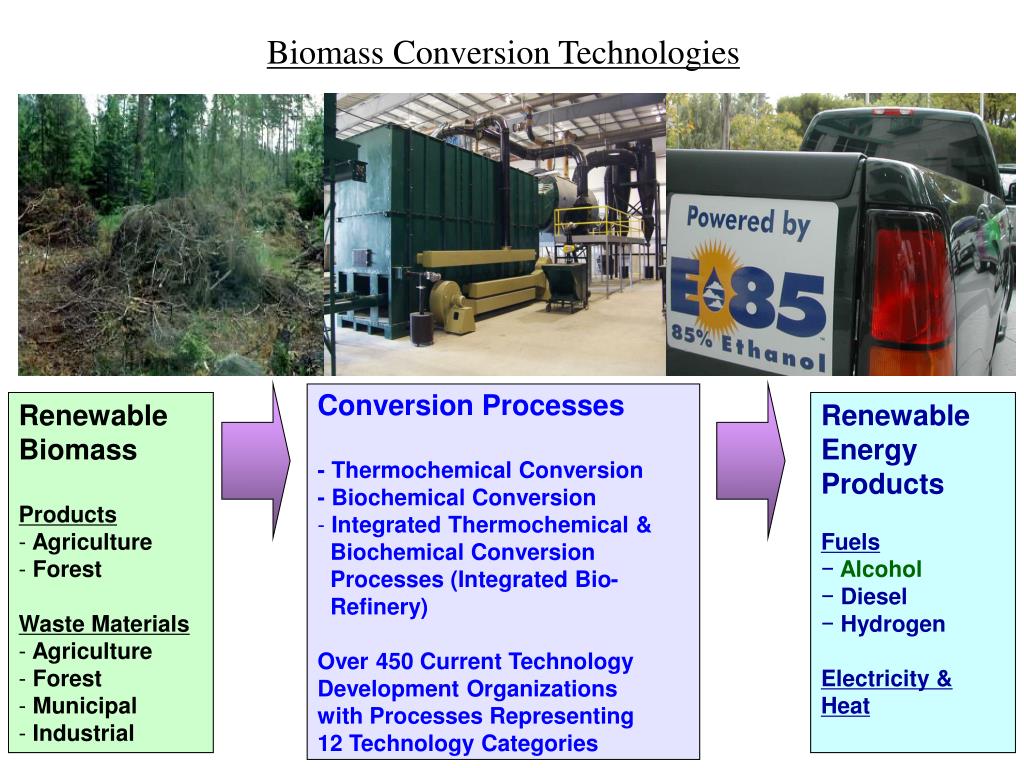 Biomass Conversion Technologies

Powered by
E85
85% Ethanol

Renewable Biomass

Products
- Agriculture
- Forest

Waste Materials
- Agriculture
- Forest
- Municipal
- Industrial

Conversion Processes

- Thermochemical Conversion
- Biochemical Conversion
- Integrated Thermochemical & Biochemical Conversion Processes (Integrated Bio-Refinery)

Over 450 Current Technology Development Organizations with Processes Representing 12 Technology Categories

Renewable Energy Products

Fuels
− Alcohol
− Diesel
− Hydrogen

Electricity & Heat